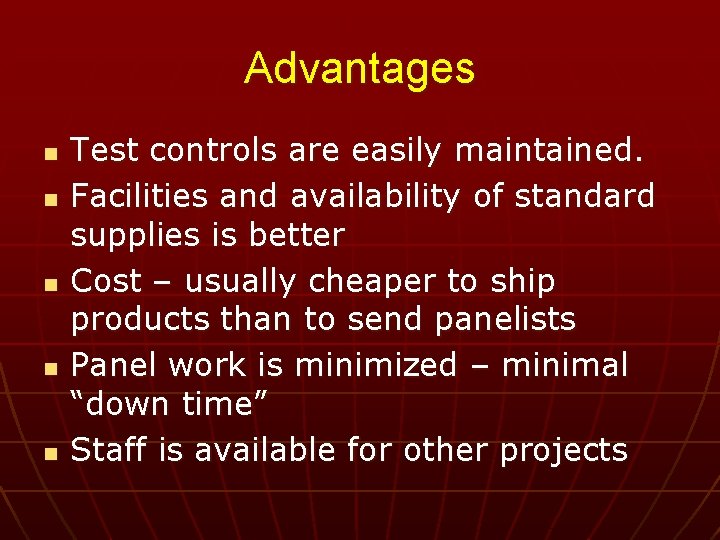 Advantages

- Test controls are easily maintained.
- Facilities and availability of standard supplies is better
- Cost – usually cheaper to ship products than to send panelists
- Panel work is minimized – minimal “down time”
- Staff is available for other projects